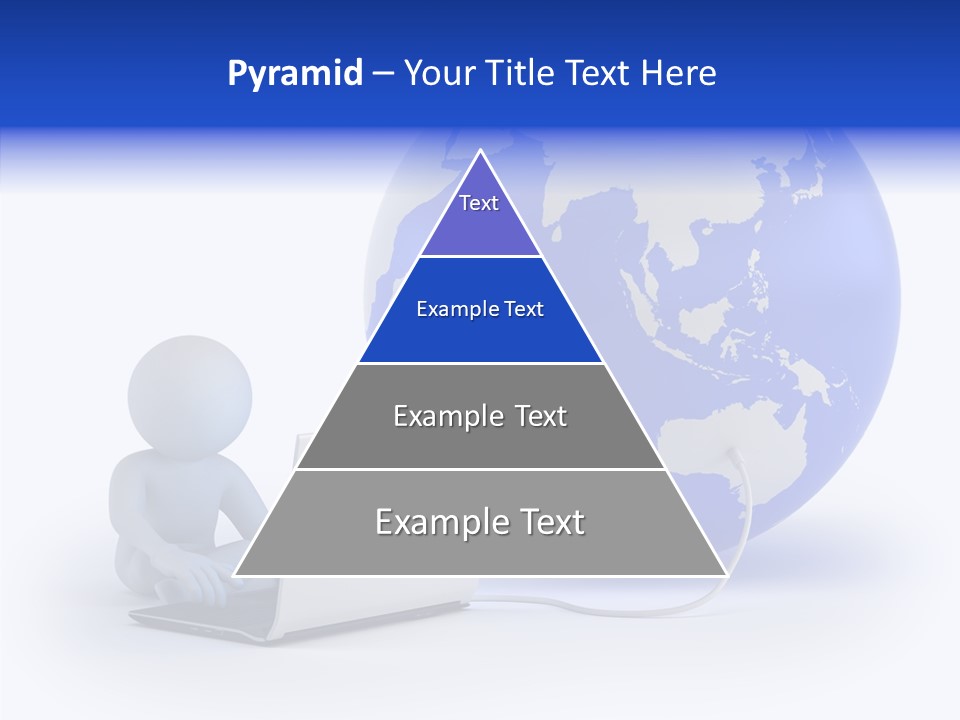 Pyramid – Your Title Text Here

Text

Example Text

Example Text

Example Text